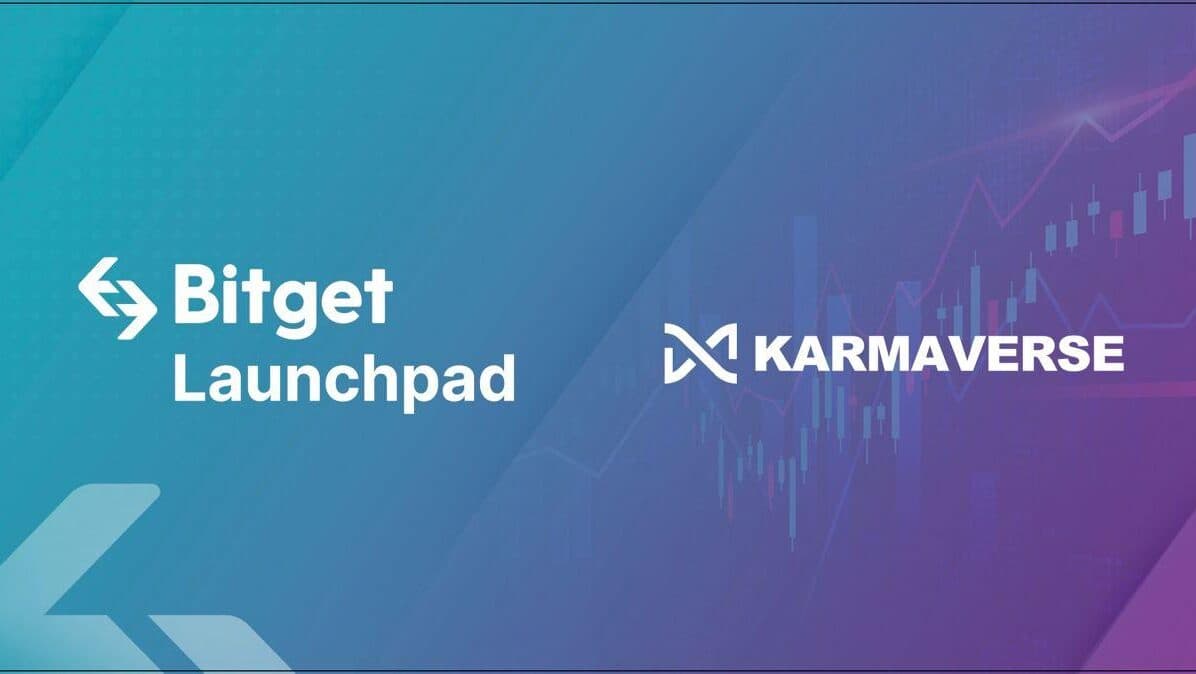 Bitget
Launchpad

KARMAVERSE